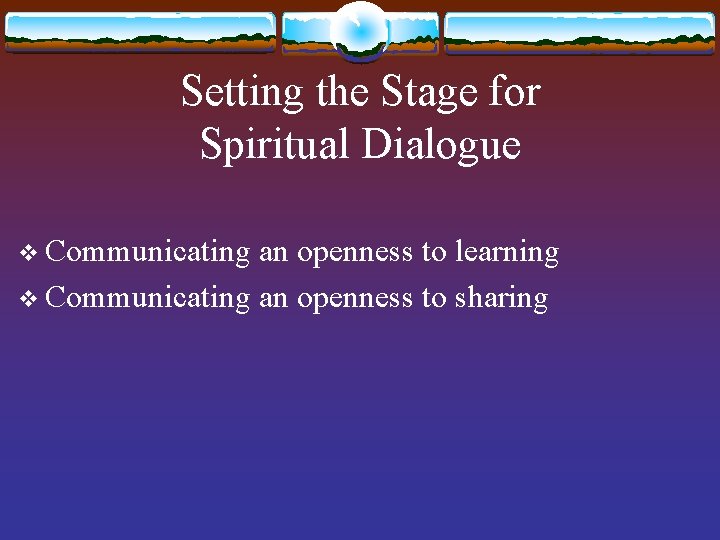 Setting the Stage for Spiritual Dialogue

❖ Communicating an openness to learning
❖ Communicating an openness to sharing